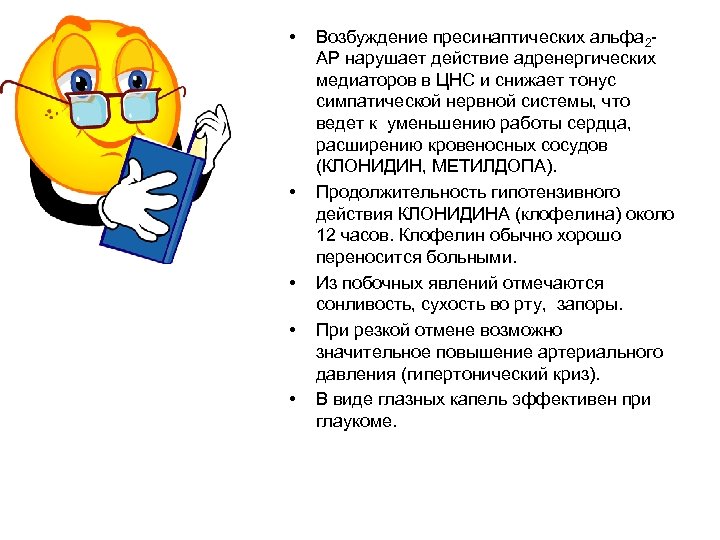 • Возбуждение пресинаптических альфа$_2$-АР нарушает действие адренергических медиаторов в ЦНС и снижает тонус симпатической нервной системы, что ведет к уменьшению работы сердца, расширению кровеносных сосудов (КЛОНИДИН, МЕТИЛДОПА).

• Продолжительность гипотензивного действия КЛОНИДИНА (клофелина) около 12 часов. Клофелин обычно хорошо переносится больными.

• Из побочных явлений отмечаются сонливость, сухость во рту, запоры.

• При резкой отмене возможно значительное повышение артериального давления (гипертонический криз).

• В виде глазных капель эффективен при глаукоме.